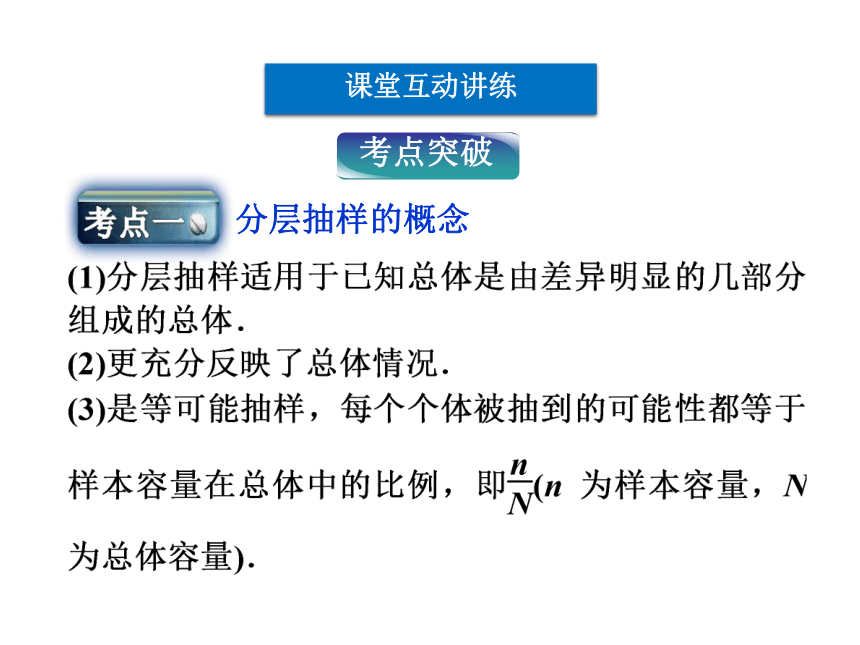 课堂互动讲练

考点突破

考点一 分层抽样的概念

(1)分层抽样适用于已知总体是由差异明显的几部分组成的总体.
(2)更充分反映了总体情况.
(3)是等可能抽样，每个个体被抽到的可能性都等于样本容量在总体中的比例，即$\frac{n}{N}$($n$ 为样本容量，$N$ 为总体容量).